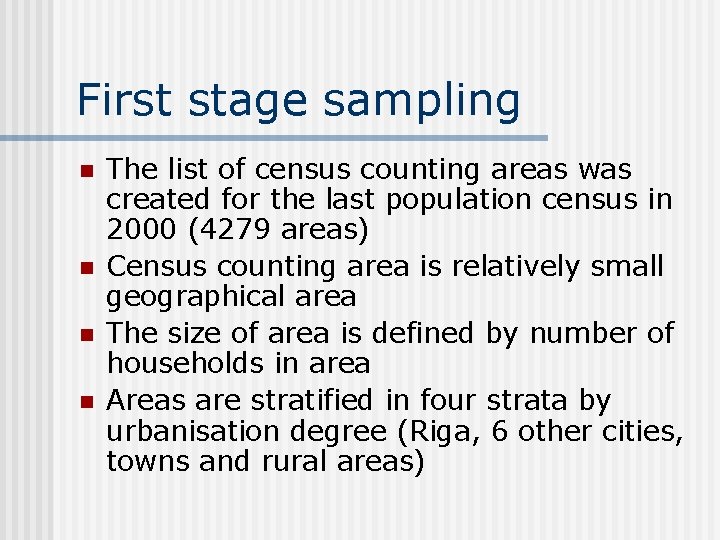 First stage sampling

- The list of census counting areas was created for the last population census in 2000 (4279 areas)
- Census counting area is relatively small geographical area
- The size of area is defined by number of households in area
- Areas are stratified in four strata by urbanisation degree (Riga, 6 other cities, towns and rural areas)